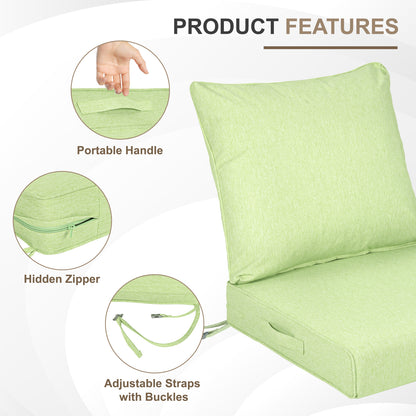 PRODUCT FEATURES

Portable Handle

Hidden Zipper

Adjustable Straps with Buckles